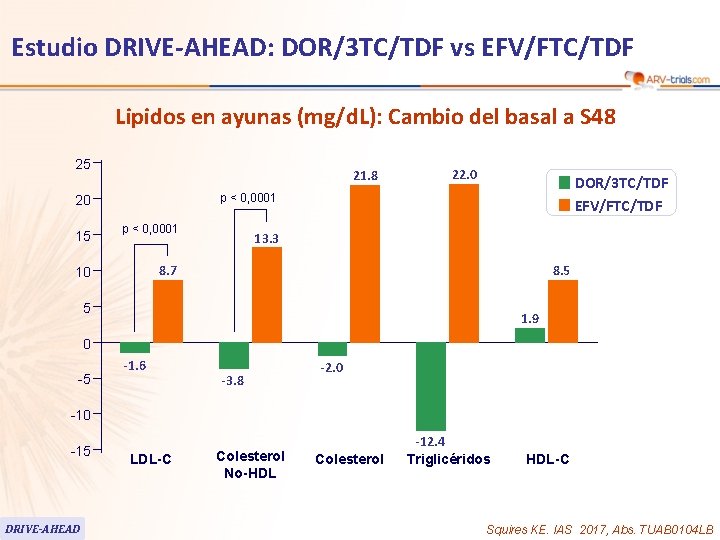 Estudio DRIVE-AHEAD: DOR/3TC/TDF vs EFV/FTC/TDF

ARV-trials.com

Lípidos en ayunas (mg/dL): Cambio del basal a S48

25
20
15
10
5
0
-5
-10
-15

DOR/3TC/TDF
EFV/FTC/TDF

p < 0,0001
p < 0,0001

-1.6
8.7
-3.8
13.3
-2.0
21.8
-12.4
22.0
1.9
8.5

LDL-C
Colesterol No-HDL
Colesterol
Triglicéridos
HDL-C

DRIVE-AHEAD

Squires KE. IAS 2017, Abs. TUAB0104LB